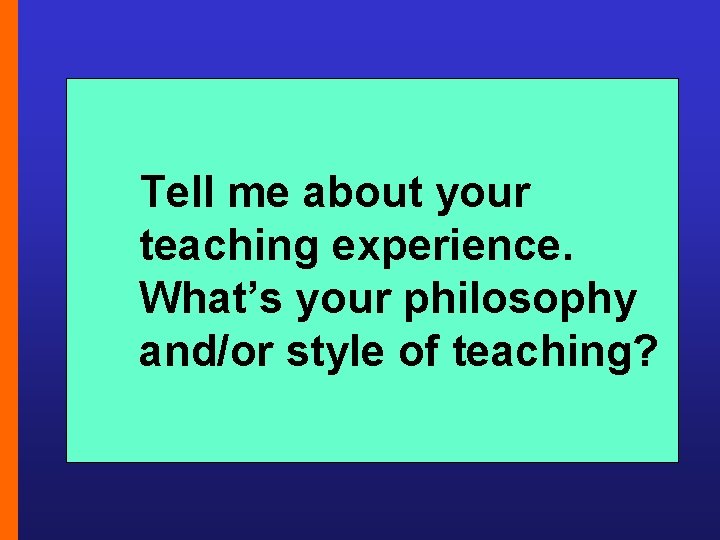 Tell me about your teaching experience. What’s your philosophy and/or style of teaching?